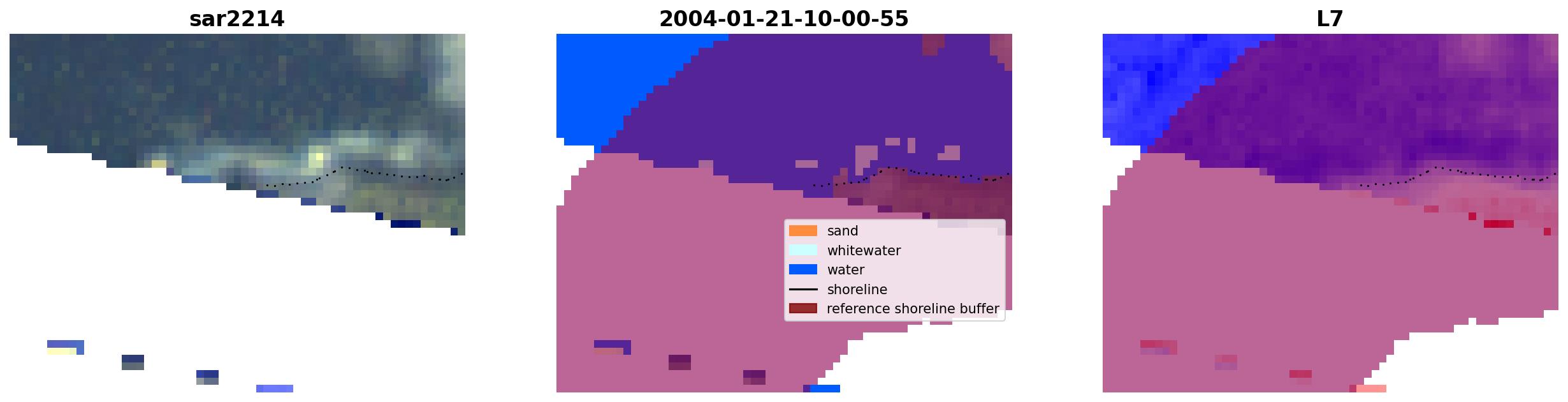 sar2214

2004-01-21-10-00-55

sand
whitewater
water
shoreline
reference shoreline buffer

L7